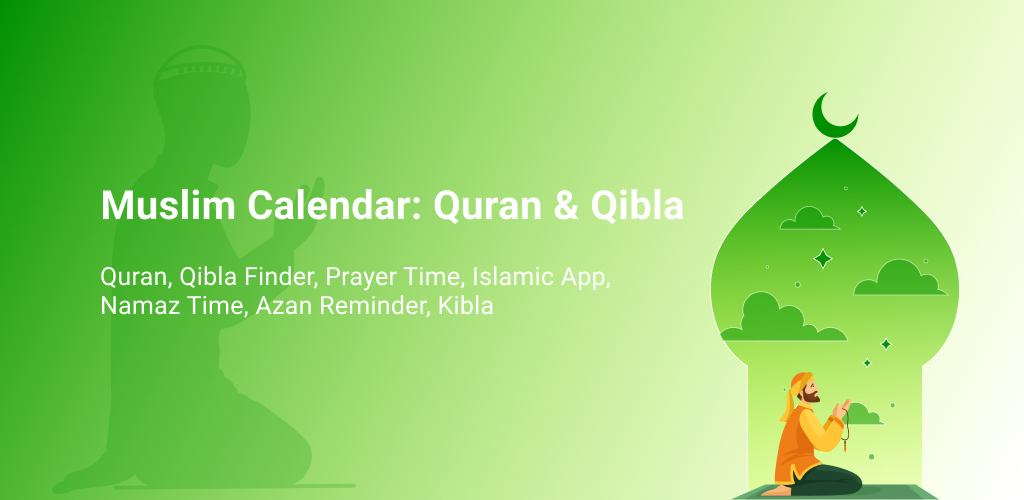 Muslim Calendar: Quran & Qibla

Quran, Qibla Finder, Prayer Time, Islamic App, Namaz Time, Azan Reminder, Kibla